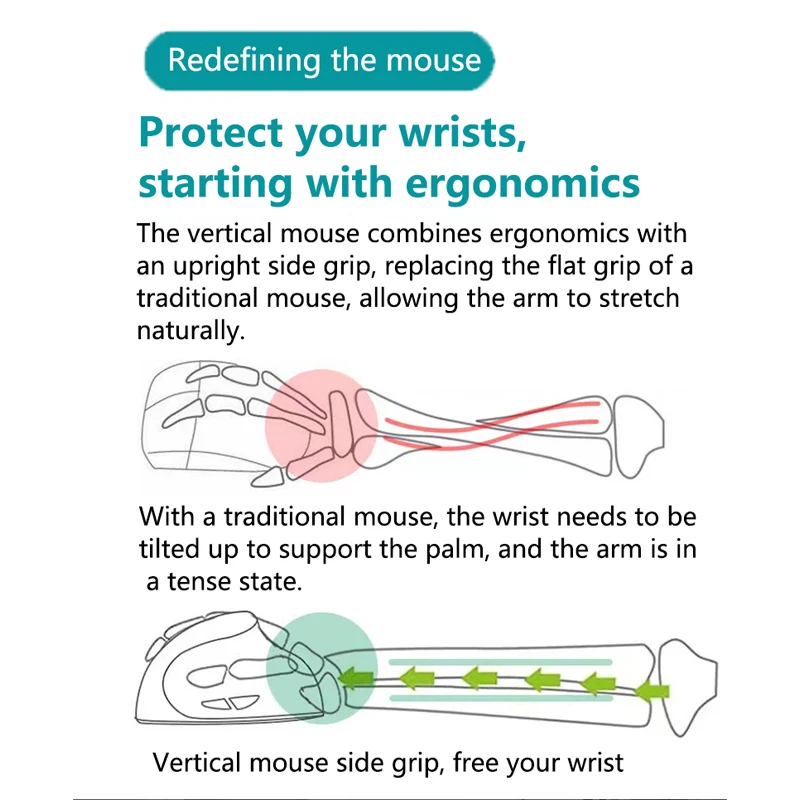 Redefining the mouse

Protect your wrists, starting with ergonomics

The vertical mouse combines ergonomics with an upright side grip, replacing the flat grip of a traditional mouse, allowing the arm to stretch naturally.

With a traditional mouse, the wrist needs to be tilted up to support the palm, and the arm is in a tense state.

Vertical mouse side grip, free your wrist